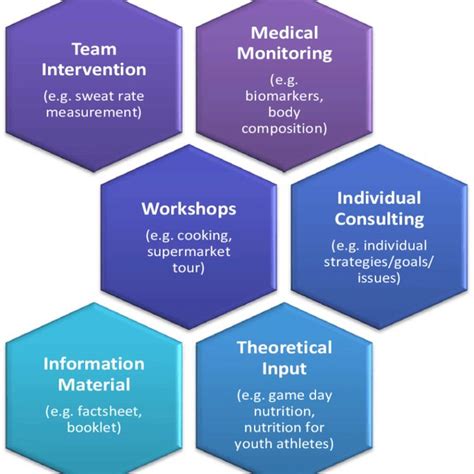 Team Intervention

(e.g. sweat rate measurement)

Medical Monitoring

(e.g. biomarkers, body composition)

Workshops

(e.g. cooking, supermarket tour)

Individual Consulting

(e.g. individual strategies/goals/ issues)

Information Material

(e.g. factsheet, booklet)

Theoretical Input

(e.g. game day nutrition, nutrition for youth athletes)